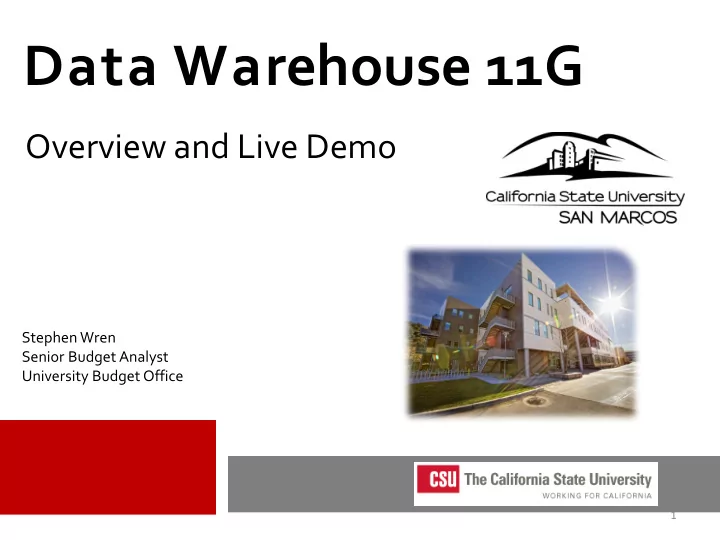 Data Warehouse 11G

Overview and Live Demo

California State University
SAN MARCOS

Stephen Wren
Senior Budget Analyst
University Budget Office

CSU The California State University
WORKING FOR CALIFORNIA

1